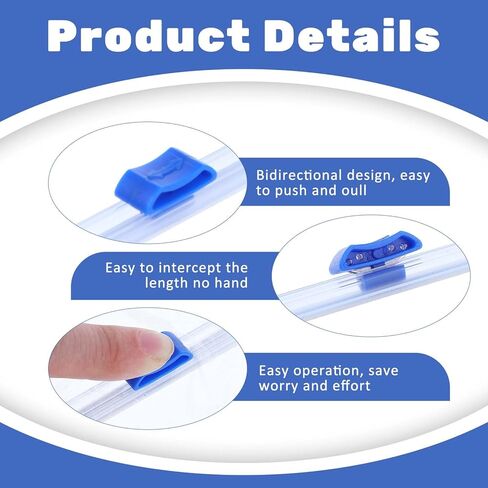 Product Details

Bidirectional design, easy to push and oull

Easy to intercept the length no hand

Easy operation, save worry and effort